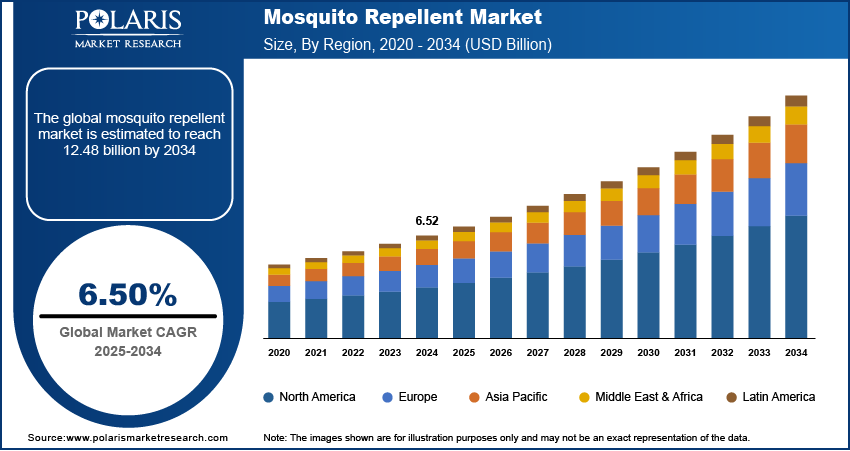 POLARIS
MARKET RESEARCH

Mosquito Repellent Market
Size, By Region, 2020 - 2034 (USD Billion)

The global mosquito repellent market is estimated to reach 12.48 billion by 2034

6.50%
Global Market CAGR
2025-2034

6.52

2020 2021 2022 2023 2024 2025 2026 2027 2028 2029 2030 2031 2032 2033 2034

North America Europe Asia Pacific Middle East & Africa Latin America

Source:www.polarismarketresearch.com

Note: The images shown are for illustration purposes only and may not be an exact representation of the data.